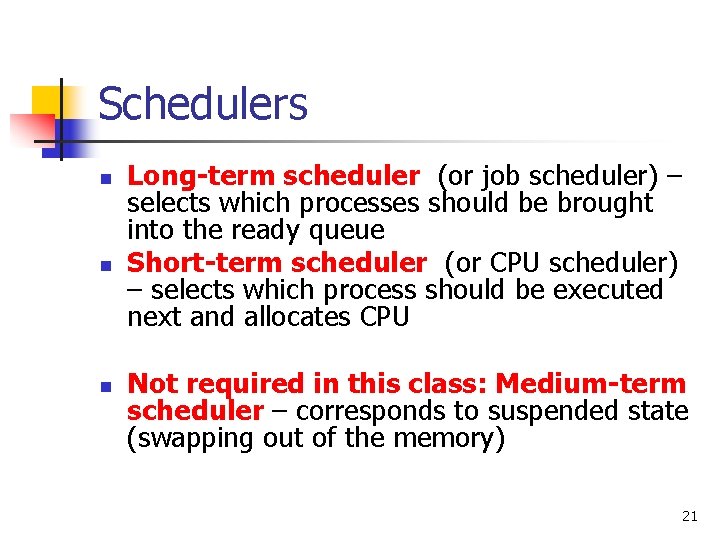 Schedulers

- Long-term scheduler (or job scheduler) – selects which processes should be brought into the ready queue
- Short-term scheduler (or CPU scheduler) – selects which process should be executed next and allocates CPU

- Not required in this class: Medium-term scheduler – corresponds to suspended state (swapping out of the memory)

21